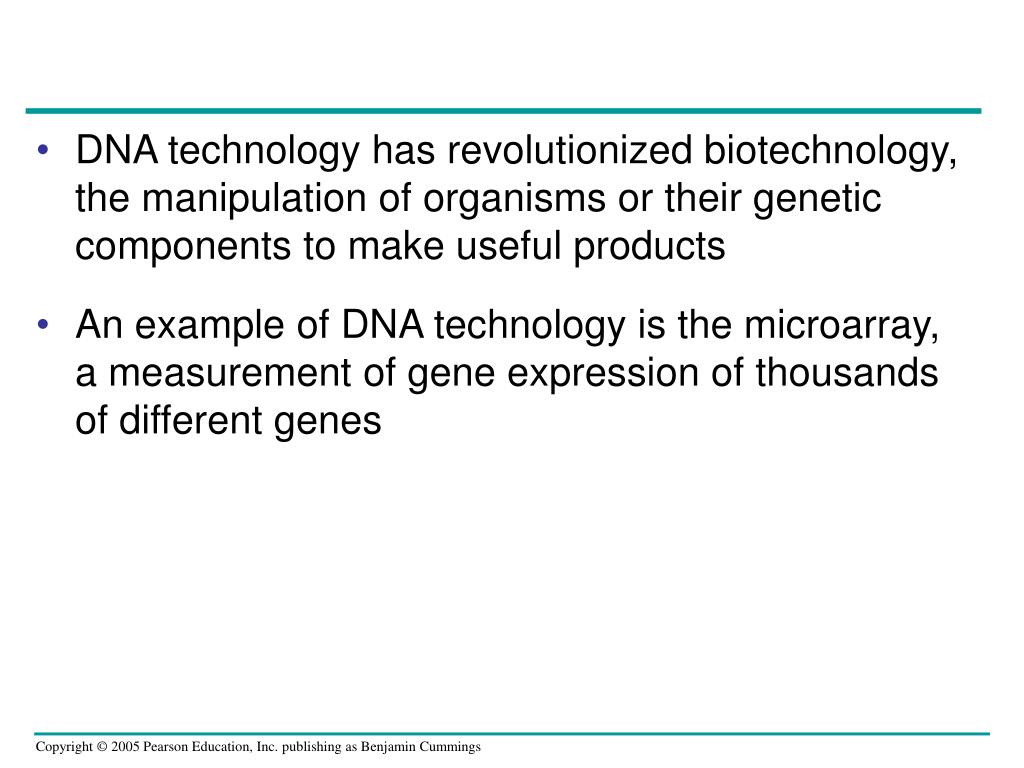 • DNA technology has revolutionized biotechnology, the manipulation of organisms or their genetic components to make useful products

• An example of DNA technology is the microarray, a measurement of gene expression of thousands of different genes

Copyright © 2005 Pearson Education, Inc. publishing as Benjamin Cummings